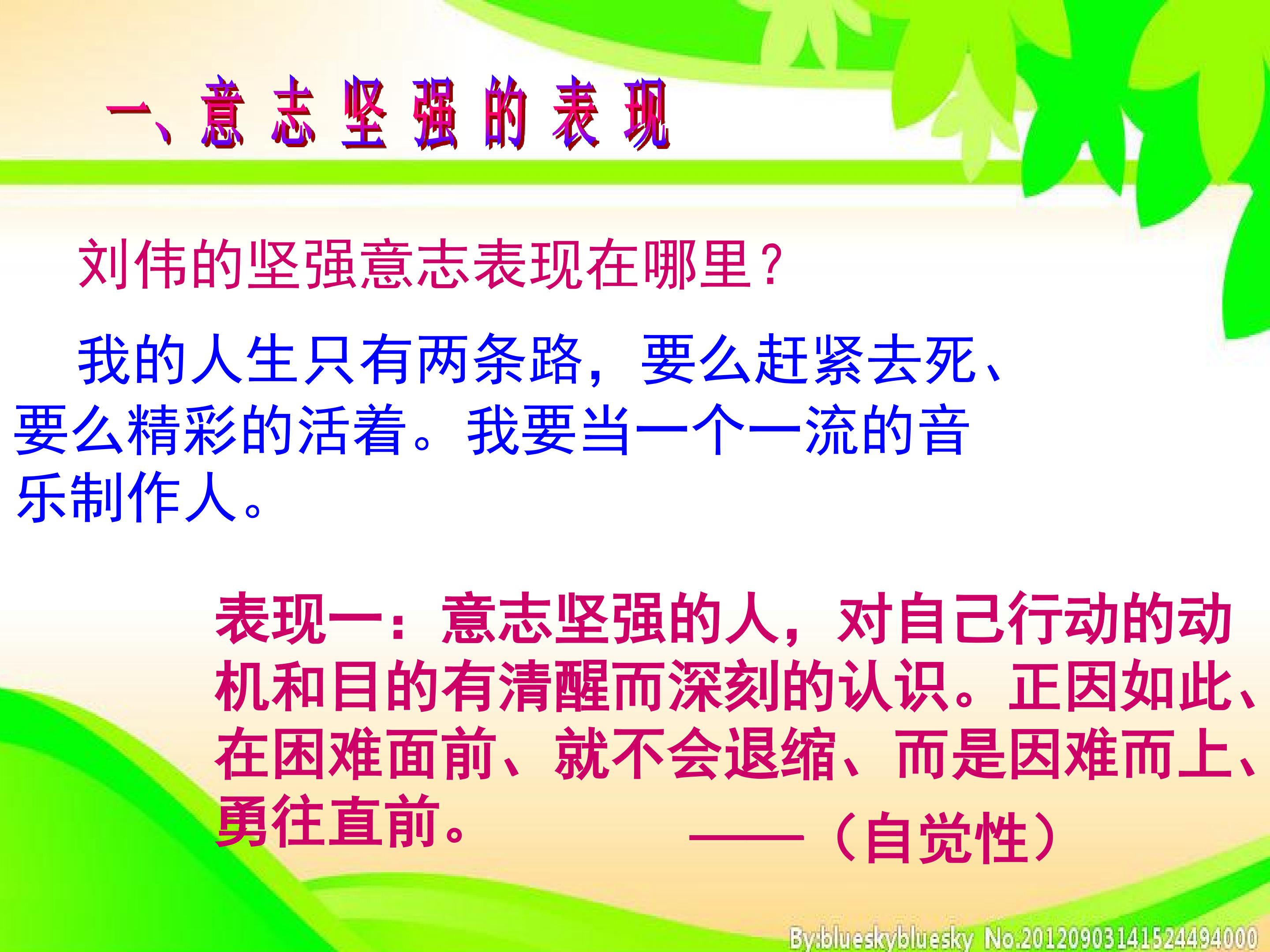 一、意志坚强的表现

刘伟的坚强意志表现在哪里？

我的人生只有两条路，要么赶紧去死、要么精彩的活着。我要当一个一流的音乐制作人。

表现一：意志坚强的人，对自己行动的动机和目的有清醒而深刻的认识。正因如此、在困难面前、就不会退缩、而是因难而上、勇往直前。 ——（自觉性）

By:blueskybluesky No.20120903141524494000